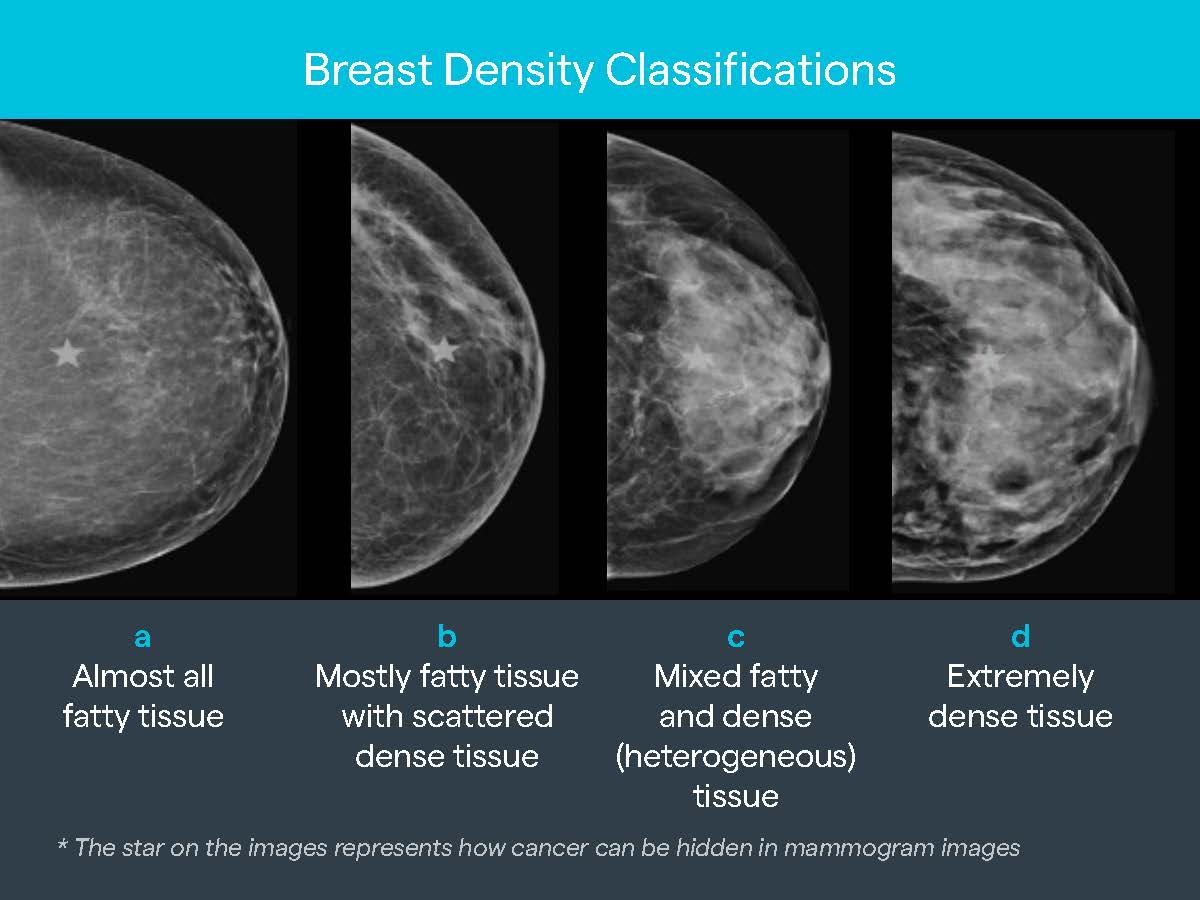 Breast Density Classifications

a
Almost all fatty tissue

b
Mostly fatty tissue with scattered dense tissue

c
Mixed fatty and dense (heterogeneous) tissue

d
Extremely dense tissue

* The star on the images represents how cancer can be hidden in mammogram images